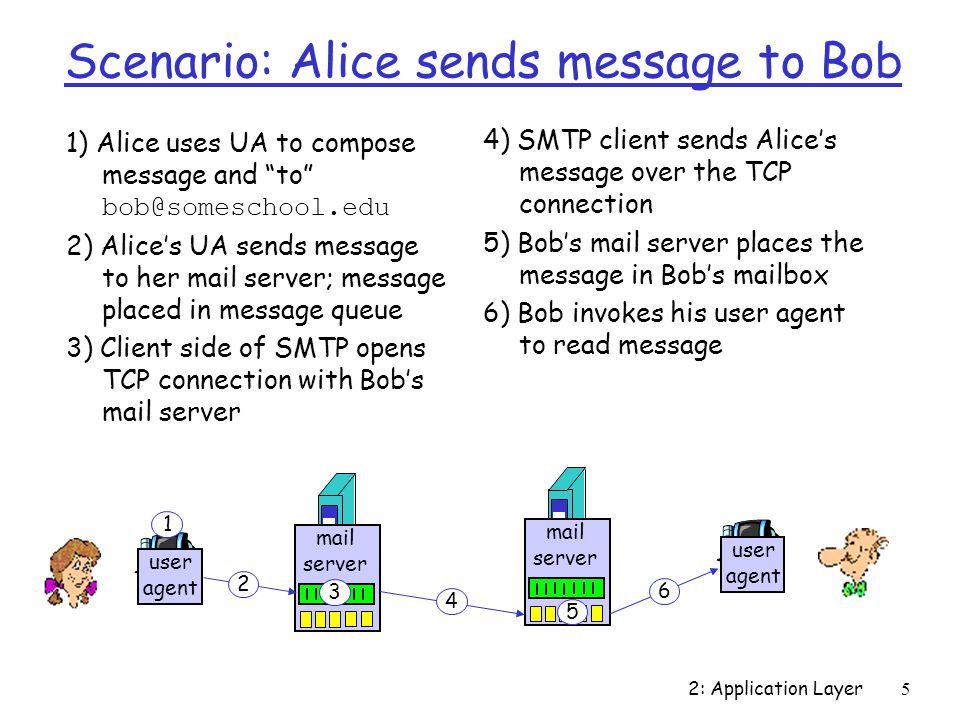 Scenario: Alice sends message to Bob

1) Alice uses UA to compose message and “to” bob@someschool.edu

2) Alice’s UA sends message to her mail server; message placed in message queue

3) Client side of SMTP opens TCP connection with Bob’s mail server

4) SMTP client sends Alice’s message over the TCP connection

5) Bob’s mail server places the message in Bob’s mailbox

6) Bob invokes his user agent to read message

1
user agent
2
mail server
3
4
mail server
5
6
user agent

2: Application Layer 5